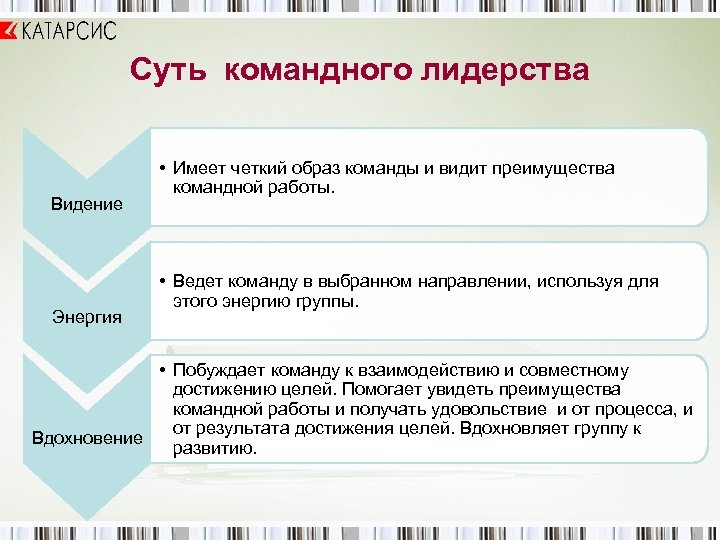 КАТАРСИС

Суть командного лидерства

Видение

• Имеет четкий образ команды и видит преимущества командной работы.

Энергия

• Ведет команду в выбранном направлении, используя для этого энергию группы.

Вдохновение

• Побуждает команду к взаимодействию и совместному достижению целей. Помогает увидеть преимущества командной работы и получать удовольствие и от процесса, и от результата достижения целей. Вдохновляет группу к развитию.